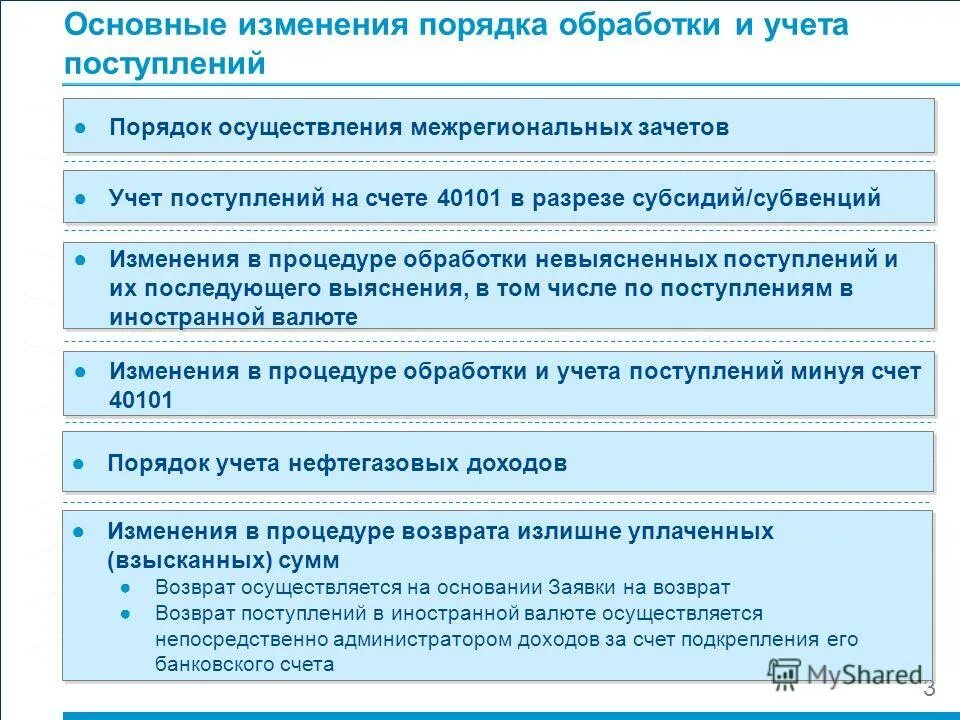 Основные изменения порядка обработки и учета поступлений

● Порядок осуществления межрегиональных зачетов

● Учет поступлений на счете 40101 в разрезе субсидий/субвенций

● Изменения в процедуре обработки невыясненных поступлений и их последующего выяснения, в том числе по поступлениям в иностранной валюте

● Изменения в процедуре обработки и учета поступлений минуя счет 40101

● Порядок учета нефтегазовых доходов

● Изменения в процедуре возврата излишне уплаченных (взысканных) сумм
● Возврат осуществляется на основании Заявки на возврат
● Возврат поступлений в иностранной валюте осуществляется непосредственно администратором доходов за счет подкрепления его банковского счета

MyShared

3